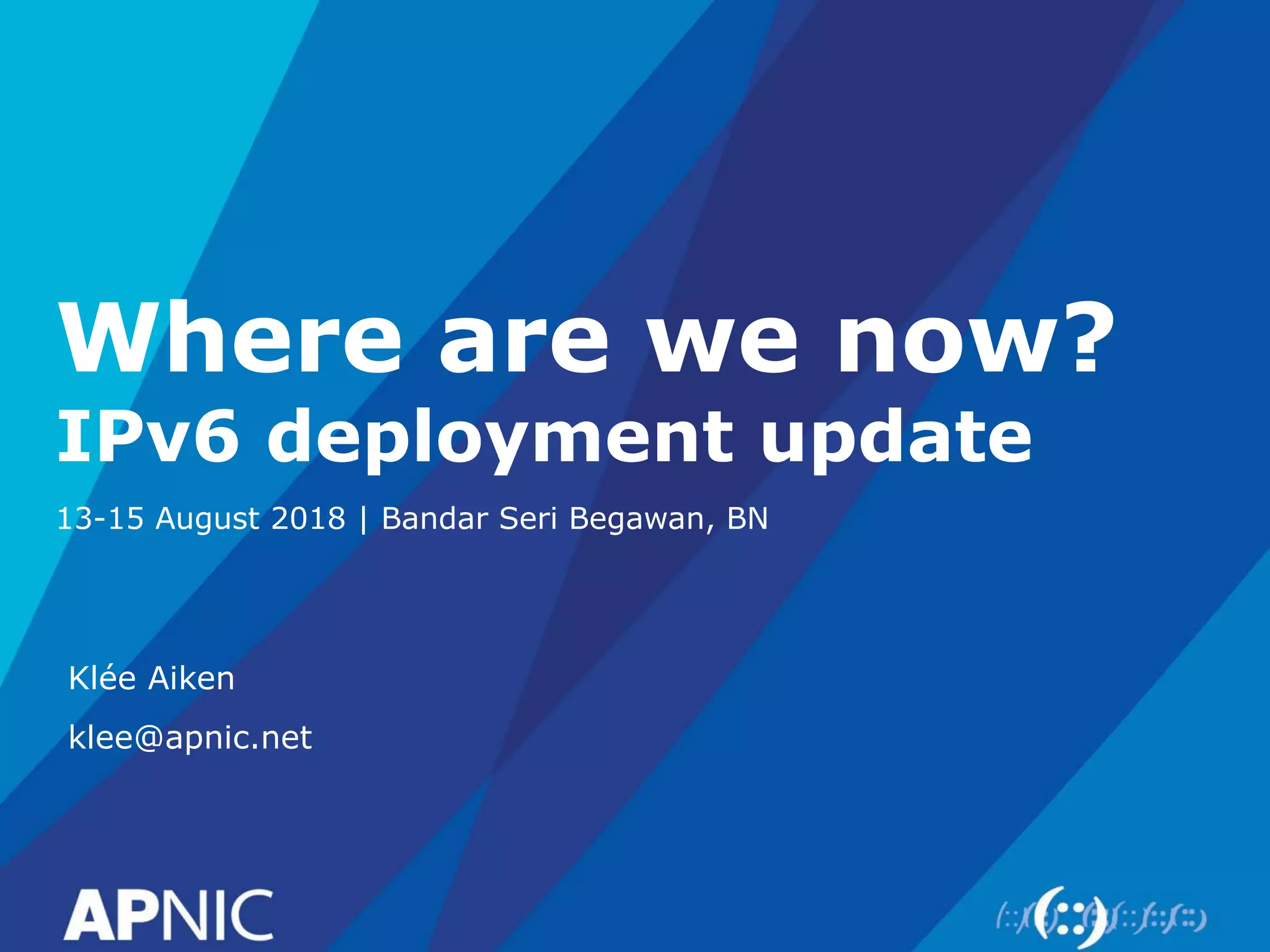 Where are we now?
IPv6 deployment update

13-15 August 2018 | Bandar Seri Begawan, BN

Klée Aiken

klee@apnic.net

APNIC